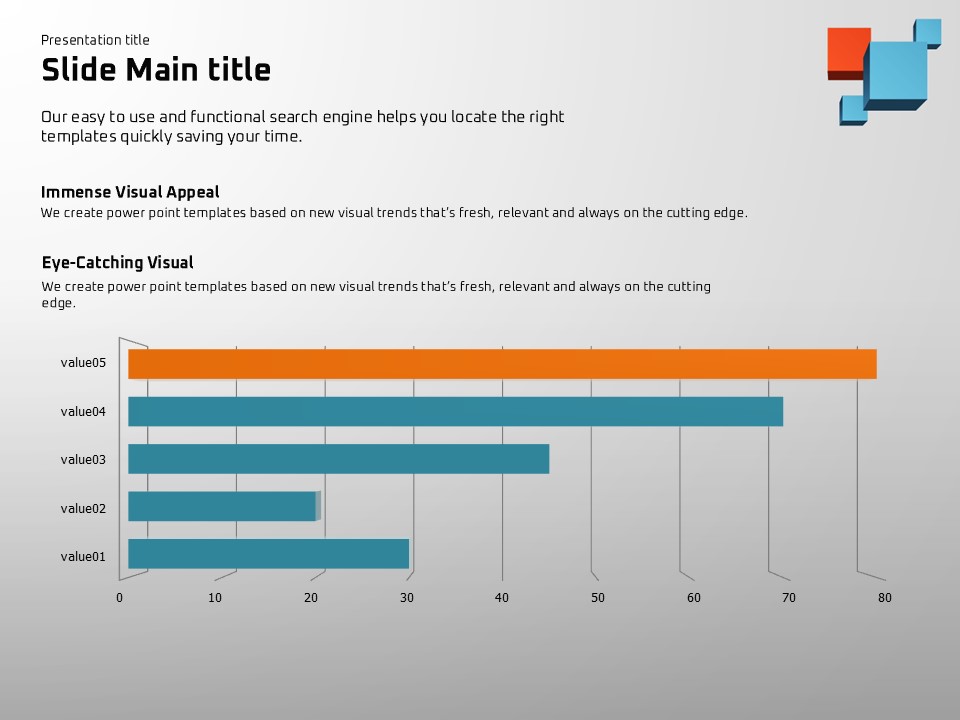 Presentation title

Slide Main title

Our easy to use and functional search engine helps you locate the right templates quickly saving your time.

Immense Visual Appeal

We create power point templates based on new visual trends that's fresh, relevant and always on the cutting edge.

Eye-Catching Visual

We create power point templates based on new visual trends that's fresh, relevant and always on the cutting edge.

value05
value04
value03
value02
value01

0 10 20 30 40 50 60 70 80